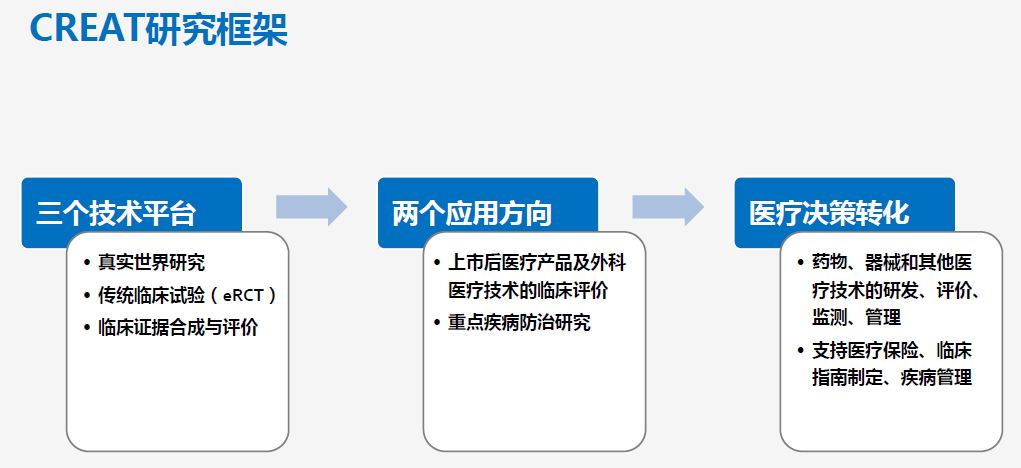 CREAT研究框架

三个技术平台

• 真实世界研究
• 传统临床试验（eRCT）
• 临床证据合成与评价

两个应用方向

• 上市后医疗产品及外科医疗技术的临床评价
• 重点疾病防治研究

医疗决策转化

• 药物、器械和其他医疗技术的研发、评价、监测、管理
• 支持医疗保险、临床指南制定、疾病管理